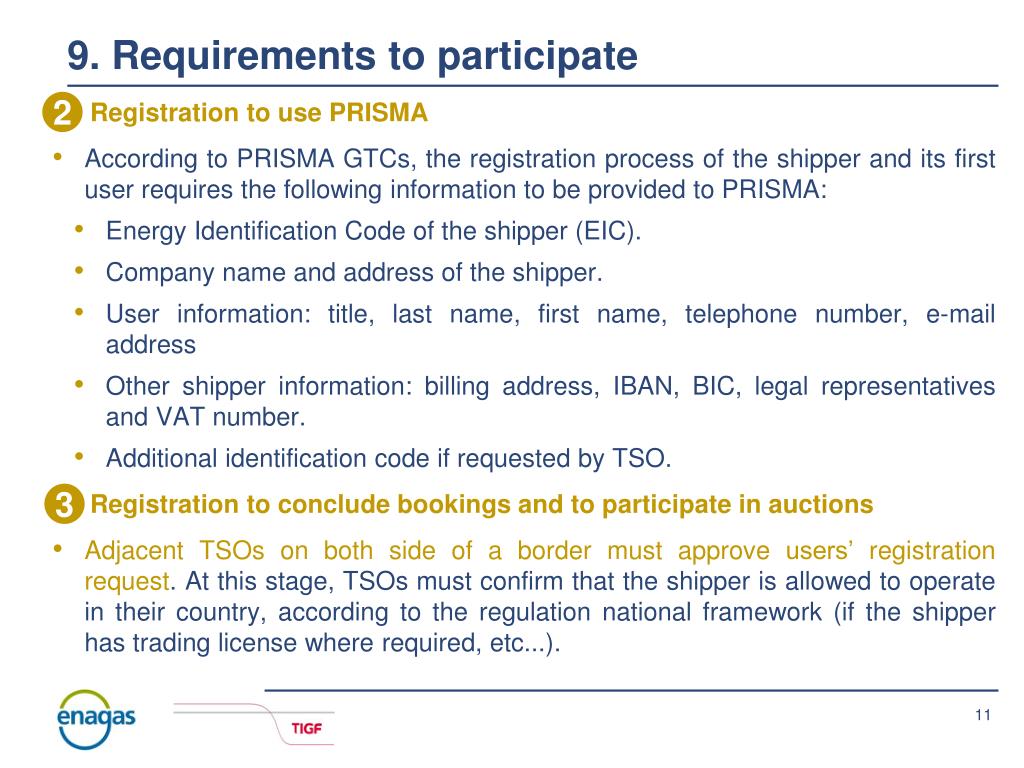 9. Requirements to participate

2 Registration to use PRISMA

• According to PRISMA GTCs, the registration process of the shipper and its first user requires the following information to be provided to PRISMA:
• Energy Identification Code of the shipper (EIC).
• Company name and address of the shipper.
• User information: title, last name, first name, telephone number, e-mail address
• Other shipper information: billing address, IBAN, BIC, legal representatives and VAT number.
• Additional identification code if requested by TSO.

3 Registration to conclude bookings and to participate in auctions

• Adjacent TSOs on both side of a border must approve users' registration request. At this stage, TSOs must confirm that the shipper is allowed to operate in their country, according to the regulation national framework (if the shipper has trading license where required, etc...).

enagas

TIGF

11